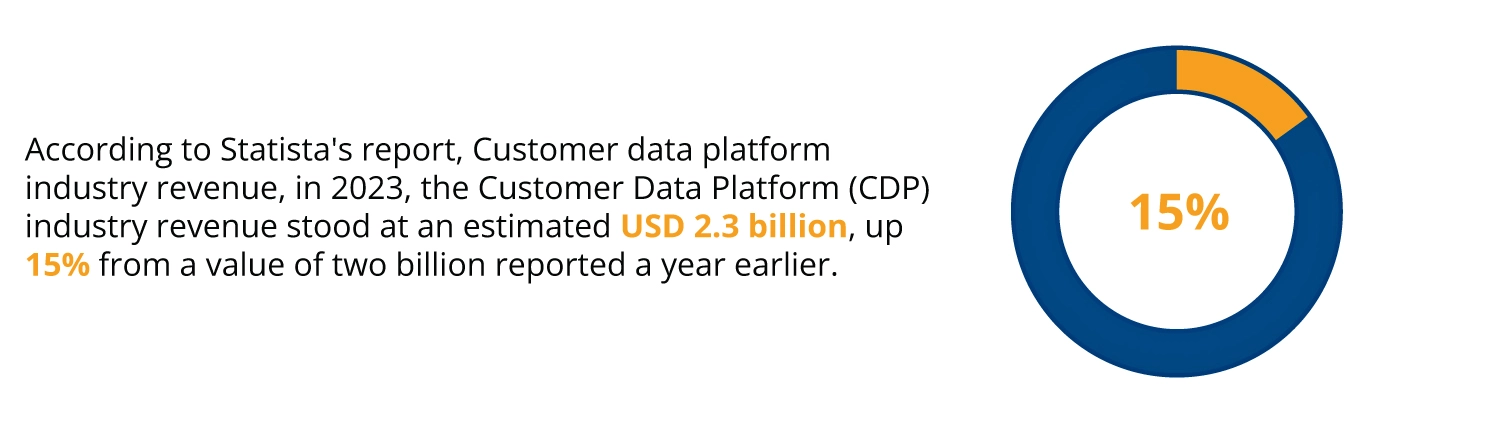 According to Statista's report, Customer data platform industry revenue, in 2023, the Customer Data Platform (CDP) industry revenue stood at an estimated USD 2.3 billion, up 15% from a value of two billion reported a year earlier.

15%